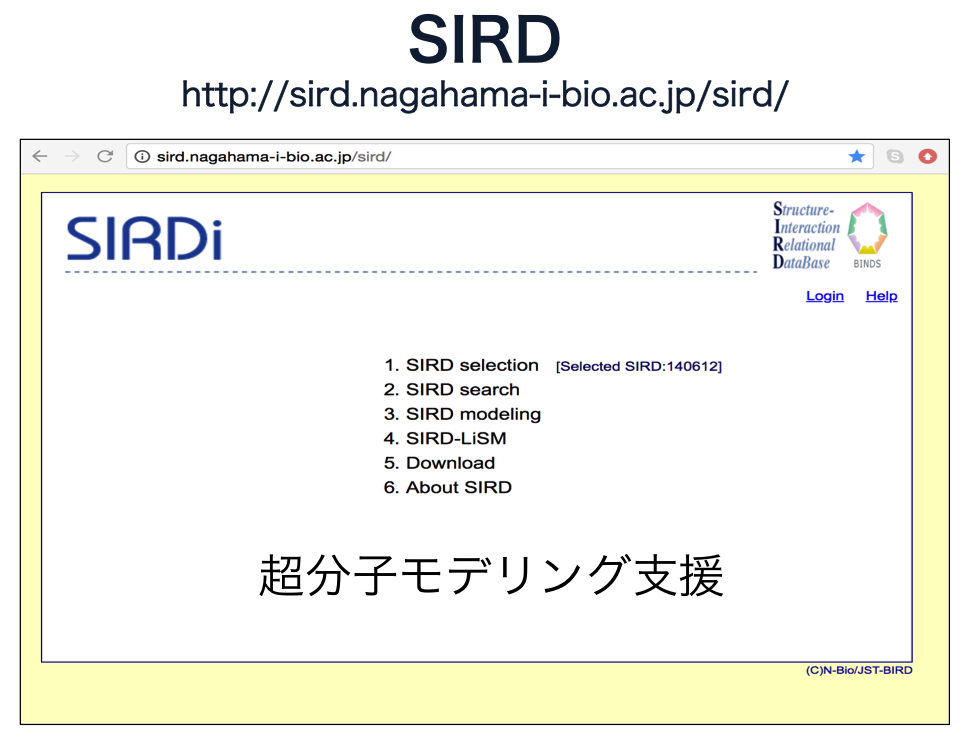 SIRD
http://sird.nagahama-i-bio.ac.jp/sird/

sird.nagahama-i-bio.ac.jp/sird/

SIRDi

Structure-
Interaction
Relational
DataBase

BINDS

Login Help

1. SIRD selection [Selected SIRD:140612]
2. SIRD search
3. SIRD modeling
4. SIRD-LiSM
5. Download
6. About SIRD

超分子モデリング支援

(C)N-Bio/JST-BIRD